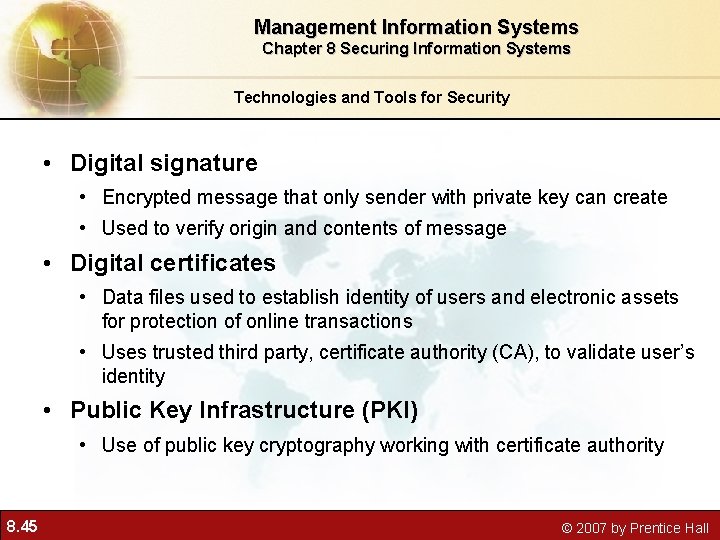 Management Information Systems
Chapter 8 Securing Information Systems

Technologies and Tools for Security

• Digital signature
• Encrypted message that only sender with private key can create
• Used to verify origin and contents of message
• Digital certificates
• Data files used to establish identity of users and electronic assets for protection of online transactions
• Uses trusted third party, certificate authority (CA), to validate user's identity
• Public Key Infrastructure (PKI)
• Use of public key cryptography working with certificate authority

8.45

© 2007 by Prentice Hall